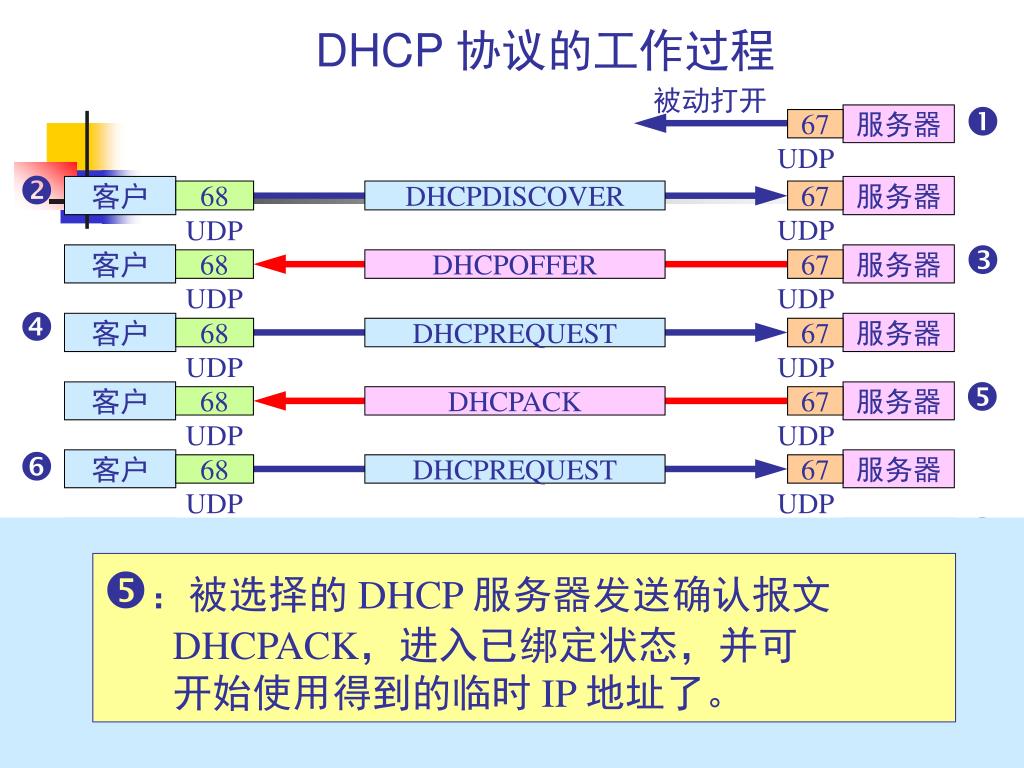 DHCP 协议的工作过程

被动打开

67 服务器 ❶
UDP

❷ 客户 68 DHCPDISCOVER 67 服务器
UDP UDP

客户 68 DHCPOFFER 67 服务器 ❸
UDP UDP

❹ 客户 68 DHCPREQUEST 67 服务器
UDP UDP

客户 68 DHCPACK 67 服务器 ❺
UDP UDP

❻ 客户 68 DHCPREQUEST 67 服务器
UDP UDP

❺：被选择的 DHCP 服务器发送确认报文 DHCPACK，进入已绑定状态，并可开始使用得到的临时 IP 地址了。